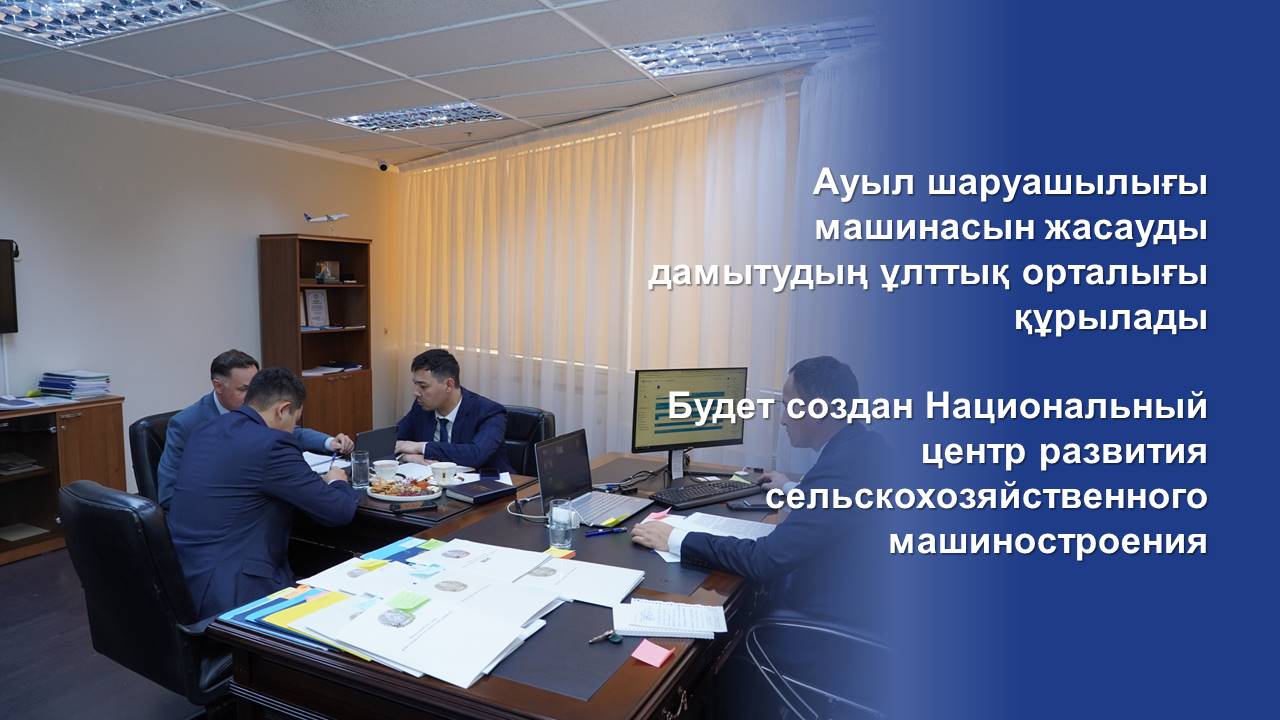 Ауыл шаруашылығы машинасын жасауды дамытудың ұлттық орталығы құрылады

Будет создан Национальный центр развития сельскохозяйственного машиностроения